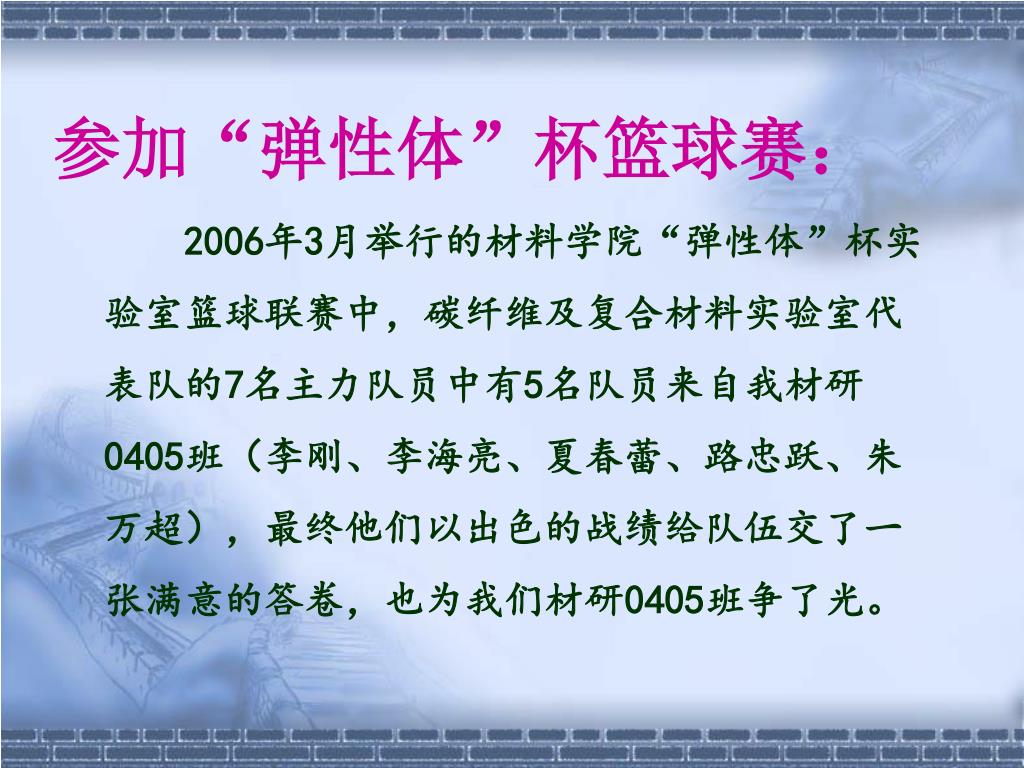 参加“弹性体”杯篮球赛：

2006年3月举行的材料学院“弹性体”杯实验室篮球联赛中，碳纤维及复合材料实验室代表队的7名主力队员中有5名队员来自我材研0405班（李刚、李海亮、夏春蕾、路忠跃、朱万超），最终他们以出色的战绩给队伍交了一张满意的答卷，也为我们材研0405班争了光。